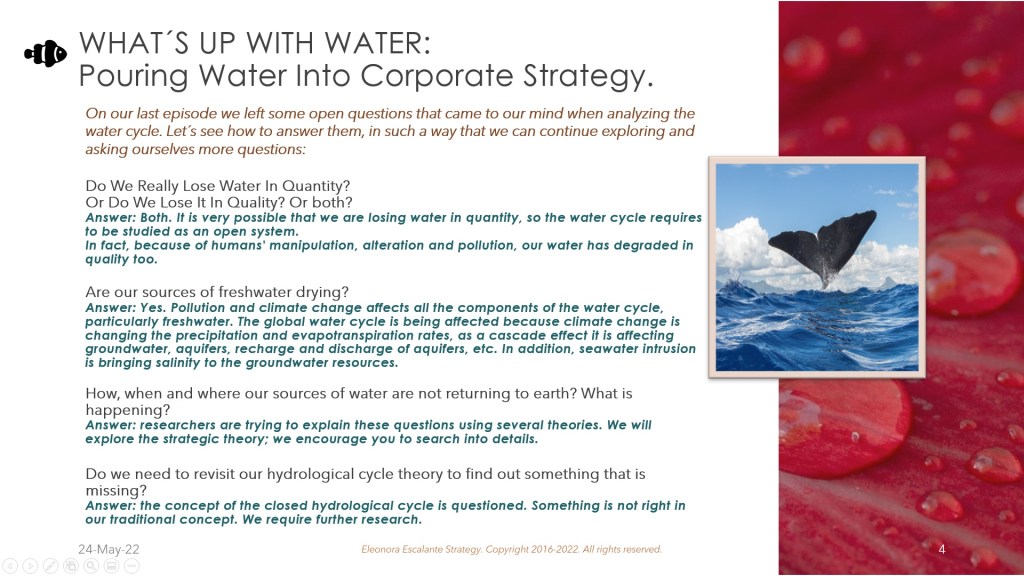 WHAT´S UP WITH WATER:
Pouring Water Into Corporate Strategy.

On our last episode we left some open questions that came to our mind when analyzing the water cycle. Let´s see how to answer them, in such a way that we can continue exploring and asking ourselves more questions:

Do We Really Lose Water In Quantity?
Or Do We Lose It In Quality? Or both?
Answer: Both. It is very possible that we are losing water in quantity, so the water cycle requires to be studied as an open system.
In fact, because of humans' manipulation, alteration and pollution, our water has degraded in quality too.

Are our sources of freshwater drying?
Answer: Yes. Pollution and climate change affects all the components of the water cycle, particularly freshwater. The global water cycle is being affected because climate change is changing the precipitation and evapotranspiration rates, as a cascade effect it is affecting groundwater, aquifers, recharge and discharge of aquifers, etc. In addition, seawater intrusion is bringing salinity to the groundwater resources.

How, when and where our sources of water are not returning to earth? What is happening?
Answer: researchers are trying to explain these questions using several theories. We will explore the strategic theory; we encourage you to search into details.

Do we need to revisit our hydrological cycle theory to find out something that is missing?
Answer: the concept of the closed hydrological cycle is questioned. Something is not right in our traditional concept. We require further research.

24-May-22
Eleonora Escalante Strategy. Copyright 2016-2022. All rights reserved.
4